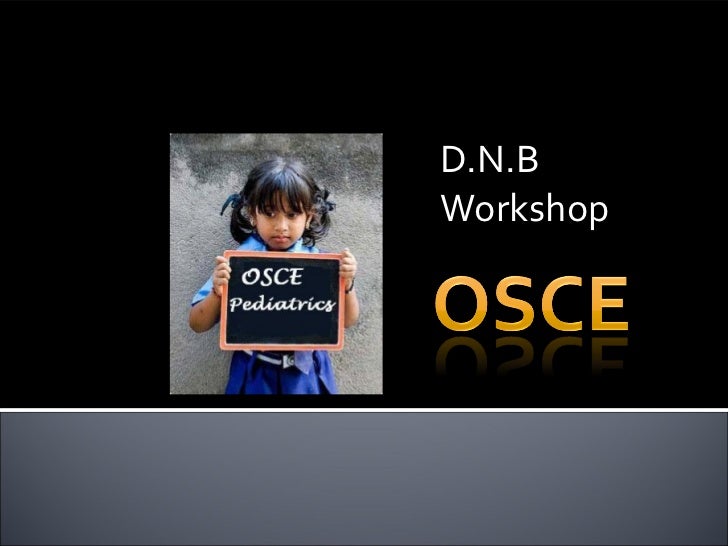 OSCE
Pediatrics

D.N.B
Workshop

OSCE